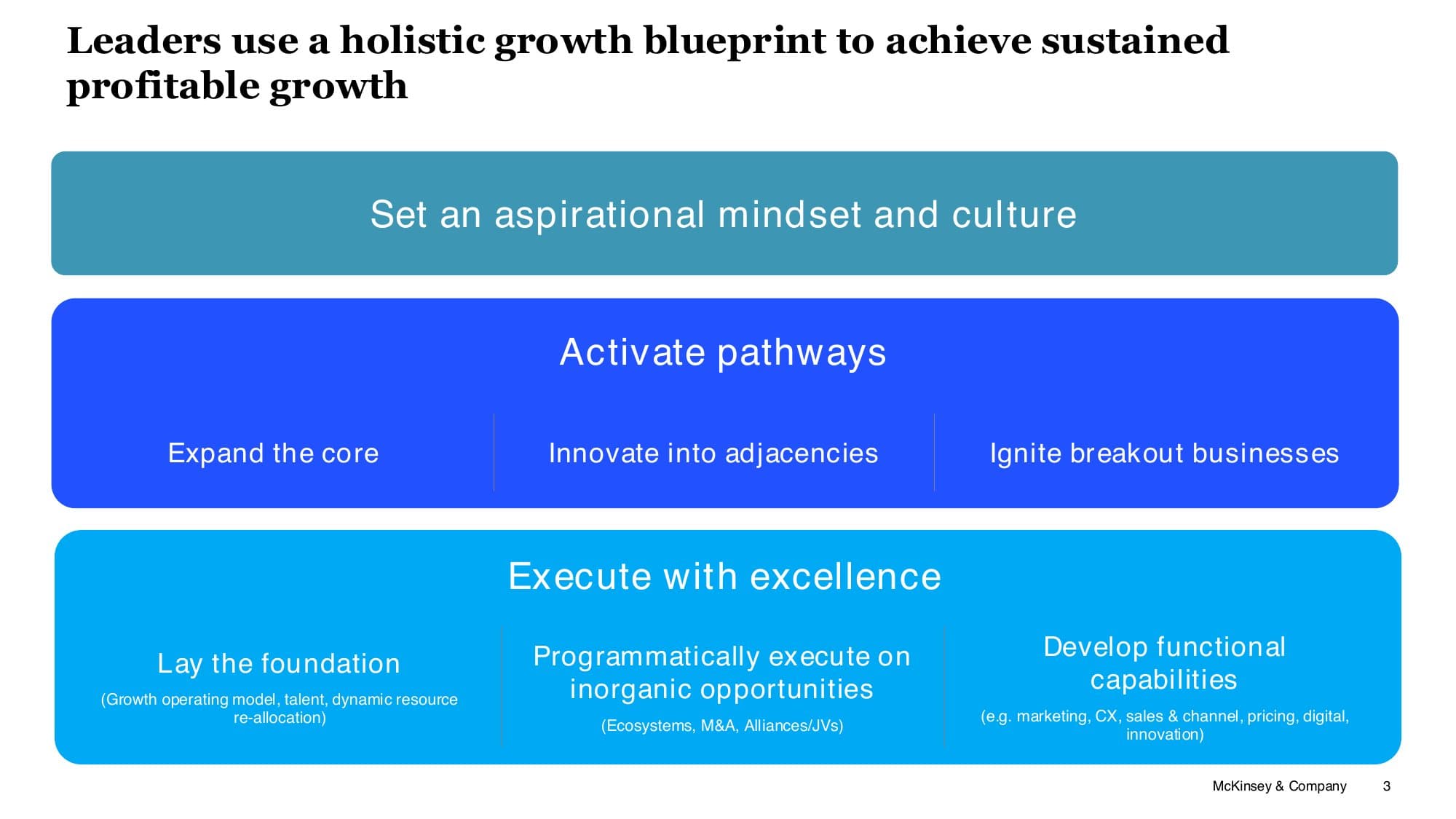 Leaders use a holistic growth blueprint to achieve sustained profitable growth

Set an aspirational mindset and culture

Activate pathways

Expand the core

Innovate into adjacencies

Ignite breakout businesses

Execute with excellence

Lay the foundation

(Growth operating model, talent, dynamic resource re-allocation)

Programmatically execute on inorganic opportunities

(Ecosystems, M&A, Alliances/JVs)

Develop functional capabilities

(e.g. marketing, CX, sales & channel, pricing, digital, innovation)

McKinsey & Company 3